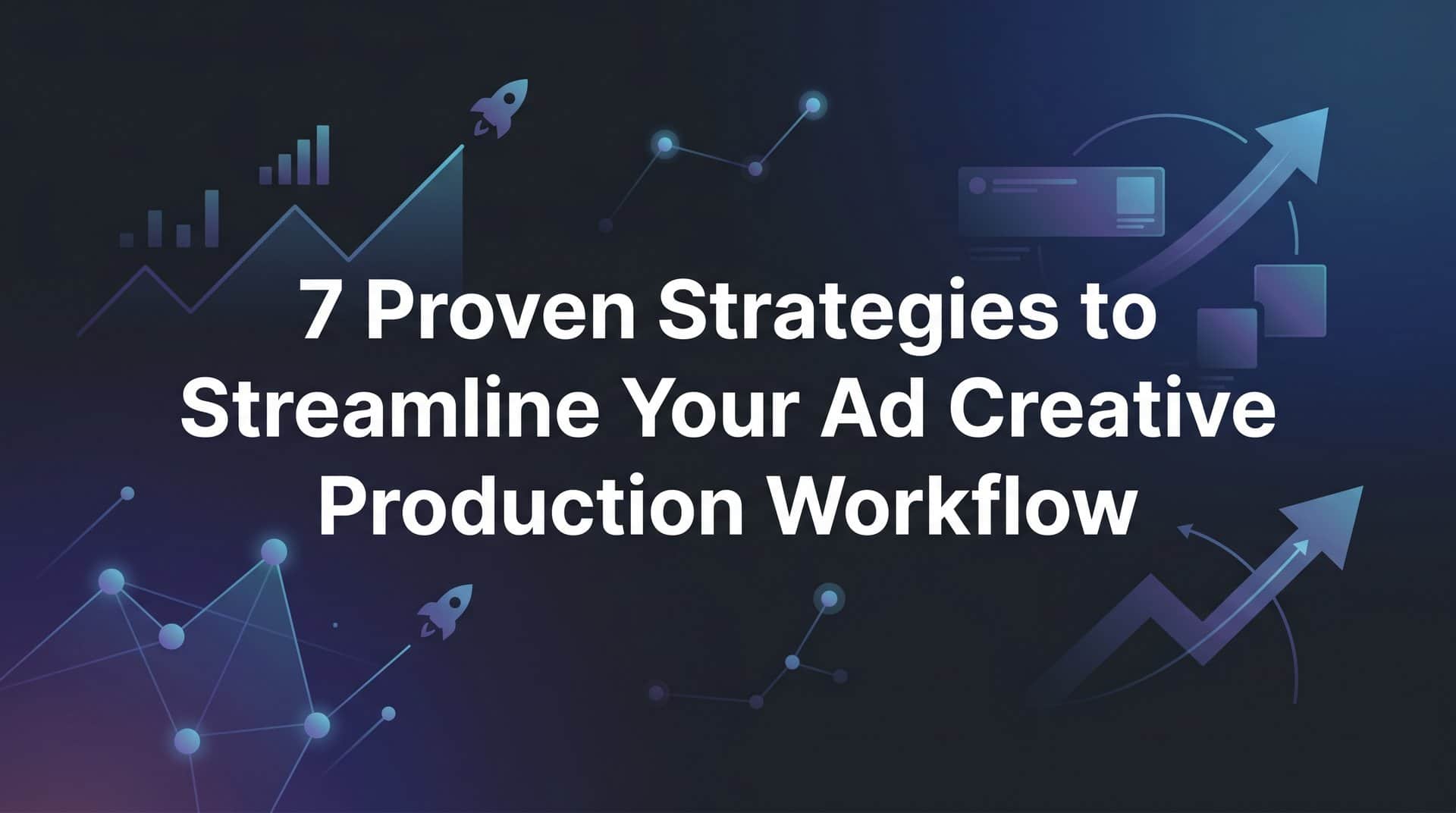 7 Proven Strategies to Streamline Your Ad Creative Production Workflow